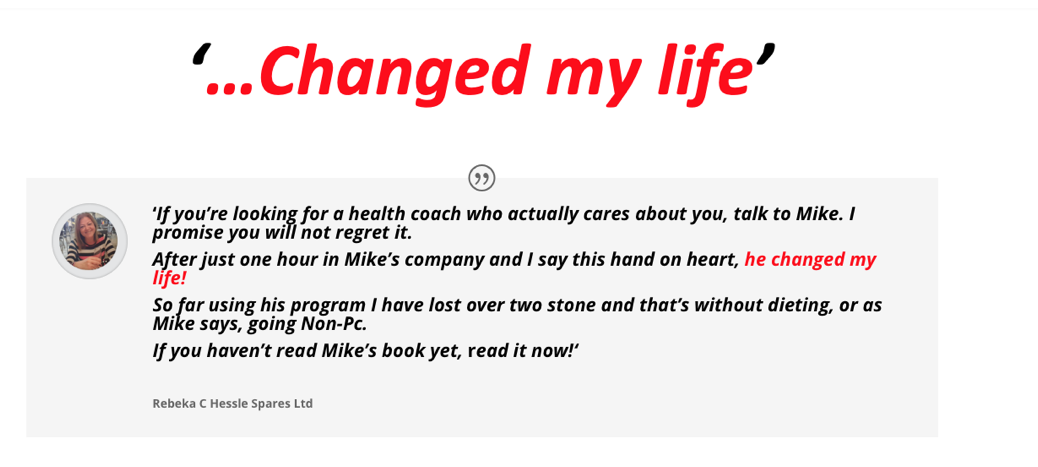 ‘…Changed my life’

‘If you’re looking for a health coach who actually cares about you, talk to Mike. I promise you will not regret it.

After just one hour in Mike’s company and I say this hand on heart, he changed my life!

So far using his program I have lost over two stone and that’s without dieting, or as Mike says, going Non-Pc.

If you haven’t read Mike’s book yet, read it now!‘

Rebeka C Hessle Spares Ltd